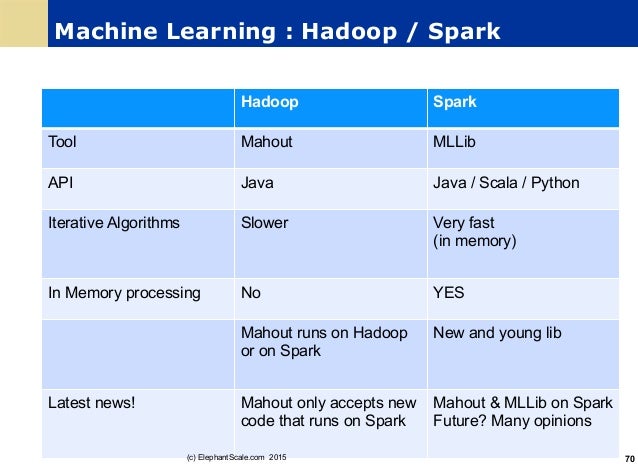 Machine Learning : Hadoop / Spark

| | Hadoop | Spark |
|---|---|---|
| Tool | Mahout | MLLib |
| API | Java | Java / Scala / Python |
| Iterative Algorithms | Slower | Very fast (in memory) |
| In Memory processing | No | YES |
| | Mahout runs on Hadoop or on Spark | New and young lib |
| Latest news! | Mahout only accepts new code that runs on Spark | Mahout & MLLib on Spark Future? Many opinions |

(c) ElephantScale.com 2015

70